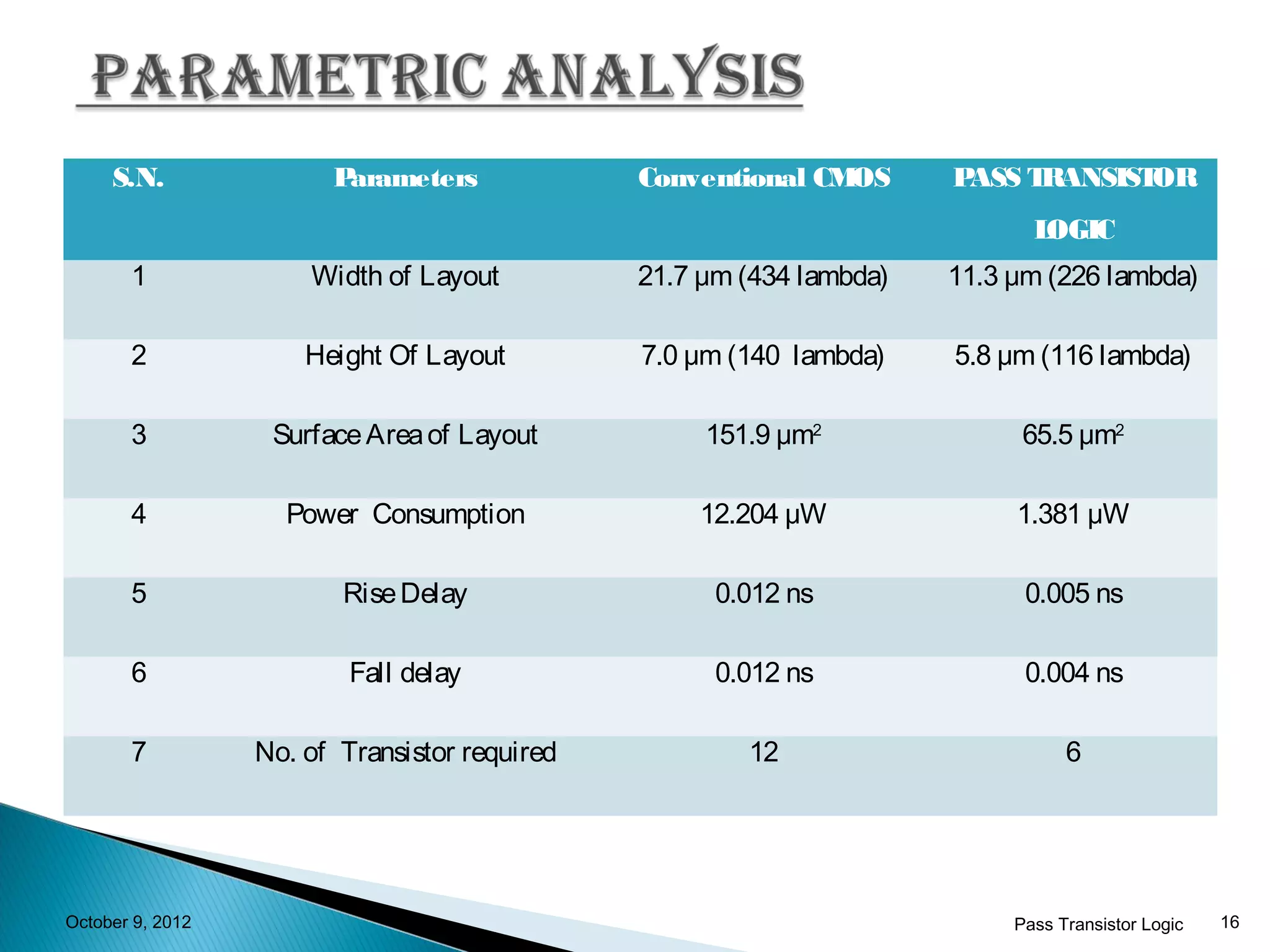 PARAMETRIC ANALYSIS

| S.N. | Parameters | Conventional CMOS | PASS TRANSISTOR LOGIC |
|---|---|---|---|
| 1 | Width of Layout | 21.7 µm (434 lambda) | 11.3 µm (226 lambda) |
| 2 | Height Of Layout | 7.0 µm (140 lambda) | 5.8 µm (116 lambda) |
| 3 | Surface Area of Layout | 151.9 $µm^2$ | 65.5 $µm^2$ |
| 4 | Power Consumption | 12.204 µW | 1.381 µW |
| 5 | Rise Delay | 0.012 ns | 0.005 ns |
| 6 | Fall delay | 0.012 ns | 0.004 ns |
| 7 | No. of Transistor required | 12 | 6 |

October 9, 2012

Pass Transistor Logic

16